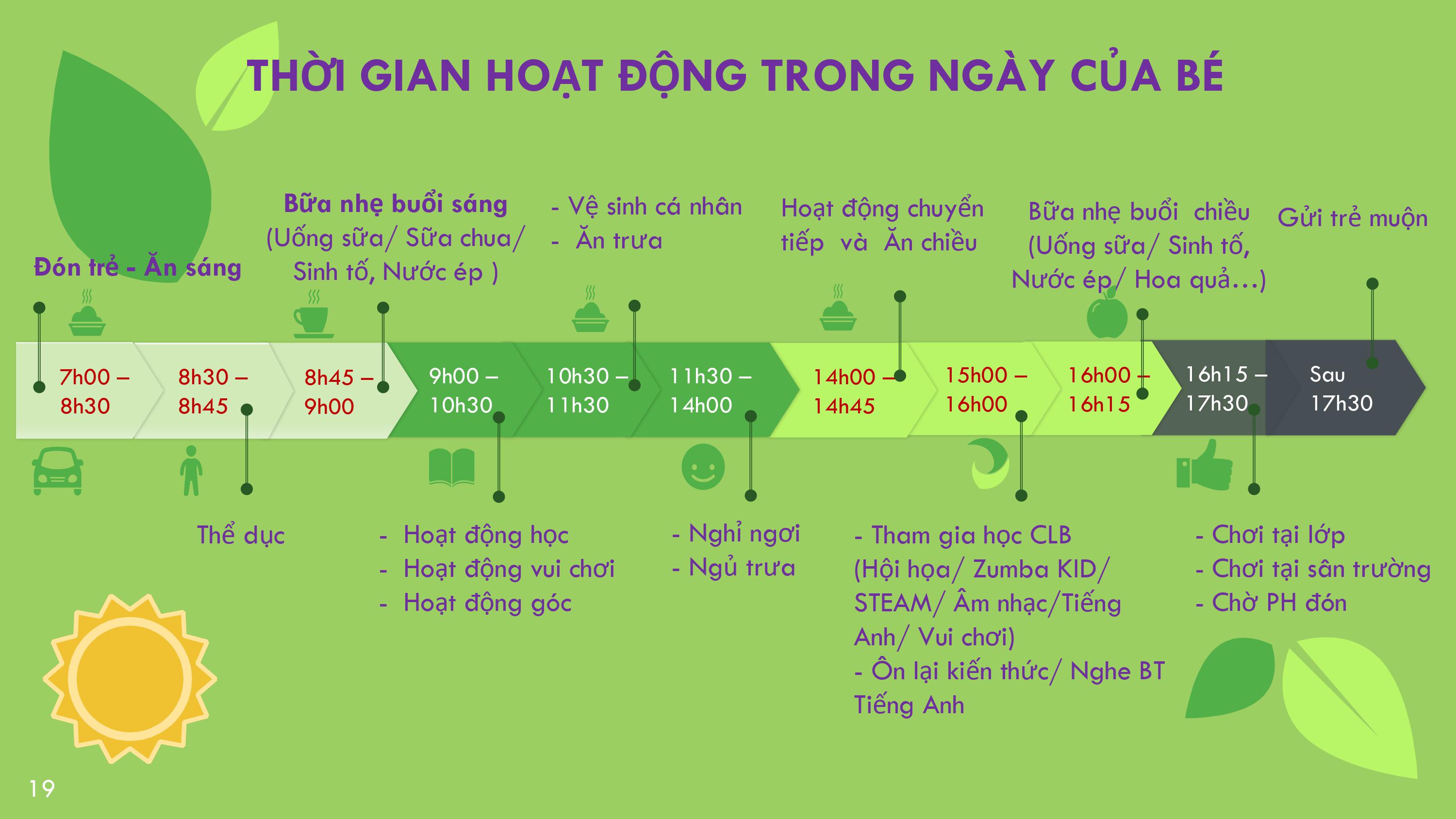 THỜI GIAN HOẠT ĐỘNG TRONG NGÀY CỦA BÉ

Đón trẻ - Ăn sáng

Bữa nhẹ buổi sáng
(Uống sữa/ Sữa chua/ Sinh tố, Nước ép )

- Vệ sinh cá nhân
- Ăn trưa

Hoạt động chuyển tiếp và Ăn chiều

Bữa nhẹ buổi chiều
(Uống sữa/ Sinh tố, Nước ép/ Hoa quả…)

Gửi trẻ muộn

7h00 – 8h30

8h30 – 8h45

8h45 – 9h00

9h00 – 10h30

10h30 – 11h30

11h30 – 14h00

14h00 – 14h45

15h00 – 16h00

16h00 – 16h15

16h15 – 17h30

Sau 17h30

Thể dục

- Hoạt động học
- Hoạt động vui chơi
- Hoạt động góc

- Nghỉ ngơi
- Ngủ trưa

- Tham gia học CLB (Hội họa/ Zumba KID/ STEAM/ Âm nhạc/Tiếng Anh/ Vui chơi)
- Ôn lại kiến thức/ Nghe BT Tiếng Anh

- Chơi tại lớp
- Chơi tại sân trường
- Chờ PH đón

19